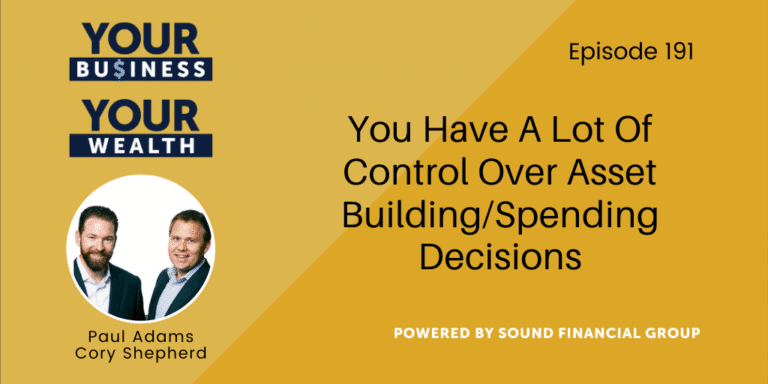 YOUR BU$INESS

YOUR WEALTH

Paul Adams
Cory Shepherd

Episode 191

You Have A Lot Of Control Over Asset Building/Spending Decisions

POWERED BY SOUND FINANCIAL GROUP